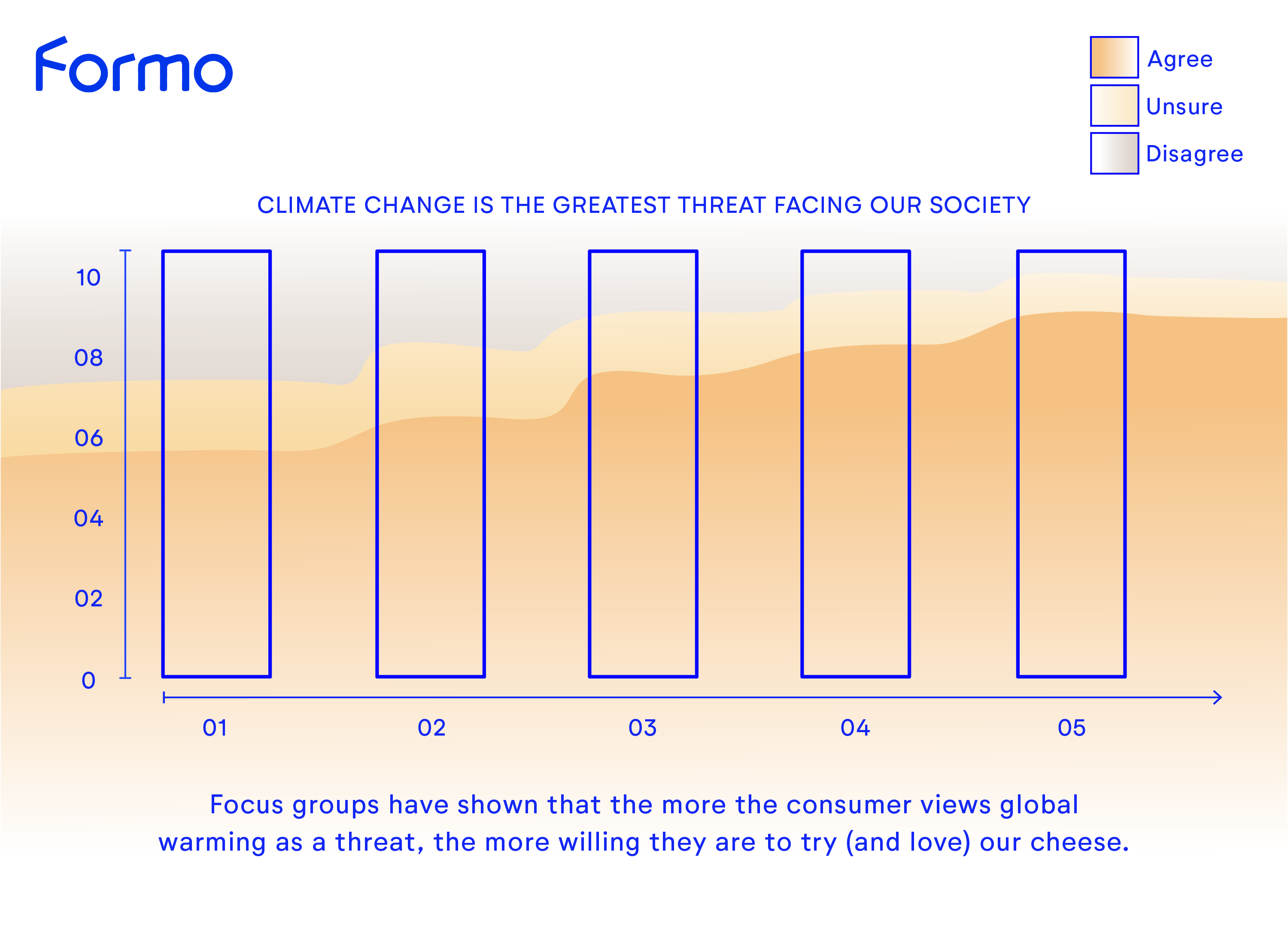 Formo

Agree
Unsure
Disagree

CLIMATE CHANGE IS THE GREATEST THREAT FACING OUR SOCIETY

10
08
06
04
02
0

01
02
03
04
05

Focus groups have shown that the more the consumer views global warming as a threat, the more willing they are to try (and love) our cheese.